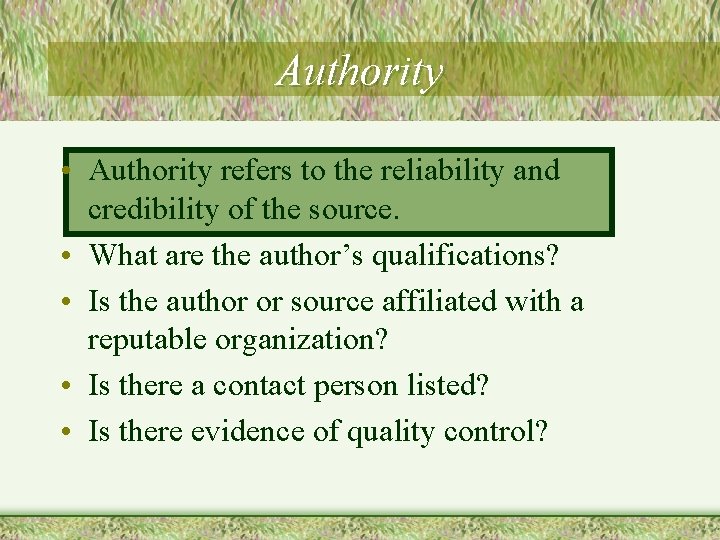 Authority

• Authority refers to the reliability and credibility of the source.
• What are the author’s qualifications?
• Is the author or source affiliated with a reputable organization?
• Is there a contact person listed?
• Is there evidence of quality control?